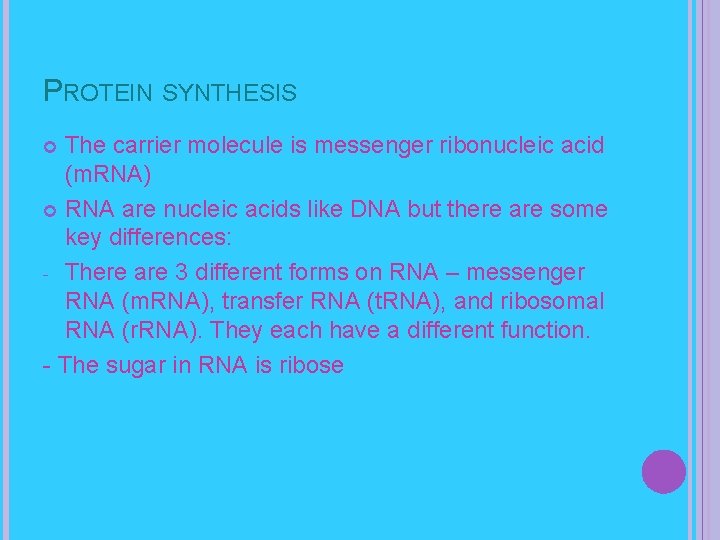 PROTEIN SYNTHESIS

The carrier molecule is messenger ribonucleic acid (m.RNA)

RNA are nucleic acids like DNA but there are some key differences:

- There are 3 different forms on RNA – messenger RNA (m.RNA), transfer RNA (t.RNA), and ribosomal RNA (r.RNA). They each have a different function.

- The sugar in RNA is ribose